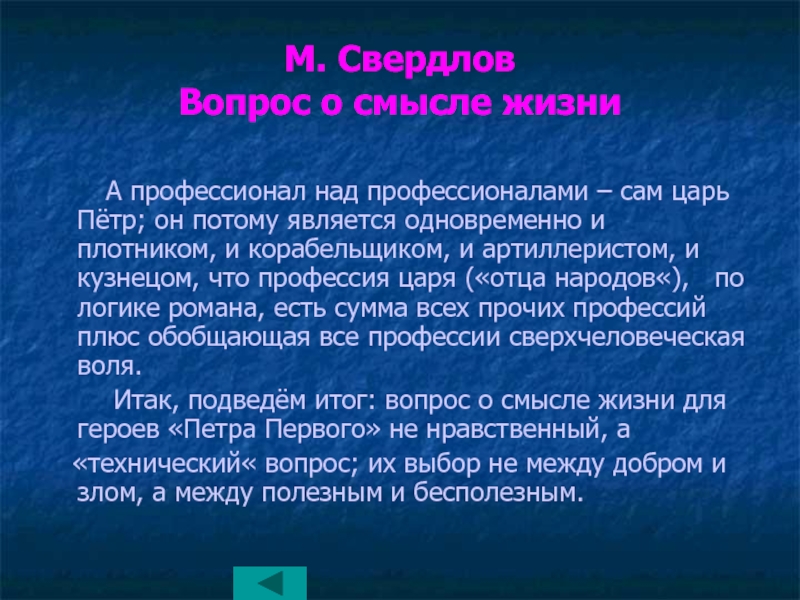 М. Свердлов
Вопрос о смысле жизни

А профессионал над профессионалами – сам царь Пётр; он потому является одновременно и плотником, и корабельщиком, и артиллеристом, и кузнецом, что профессия царя («отца народов«), по логике романа, есть сумма всех прочих профессий плюс обобщающая все профессии сверхчеловеческая воля.

Итак, подведём итог: вопрос о смысле жизни для героев «Петра Первого» не нравственный, а «технический« вопрос; их выбор не между добром и злом, а между полезным и бесполезным.